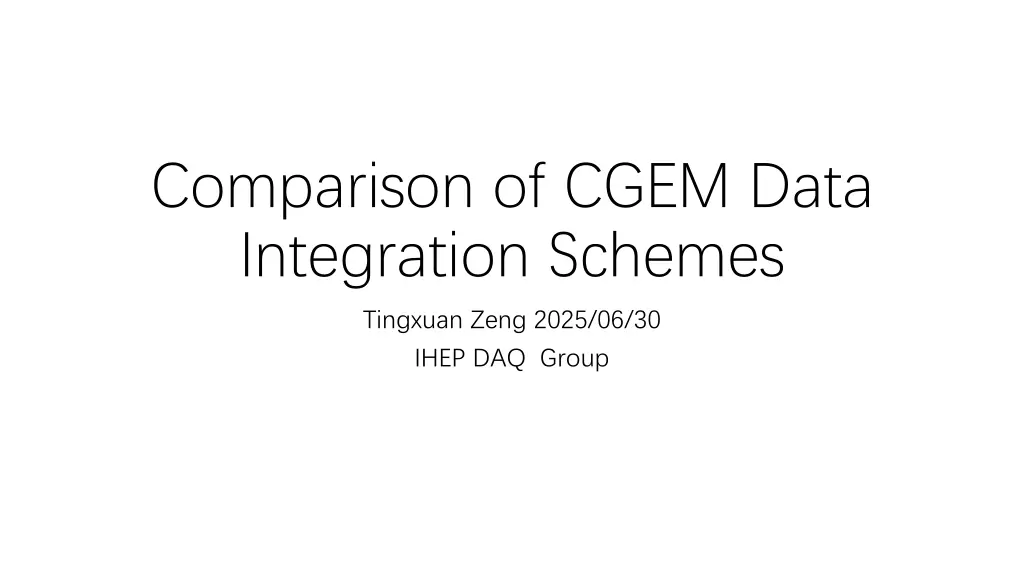 Comparison of CGEM Data Integration Schemes

Tingxuan Zeng 2025/06/30

IHEP DAQ  Group